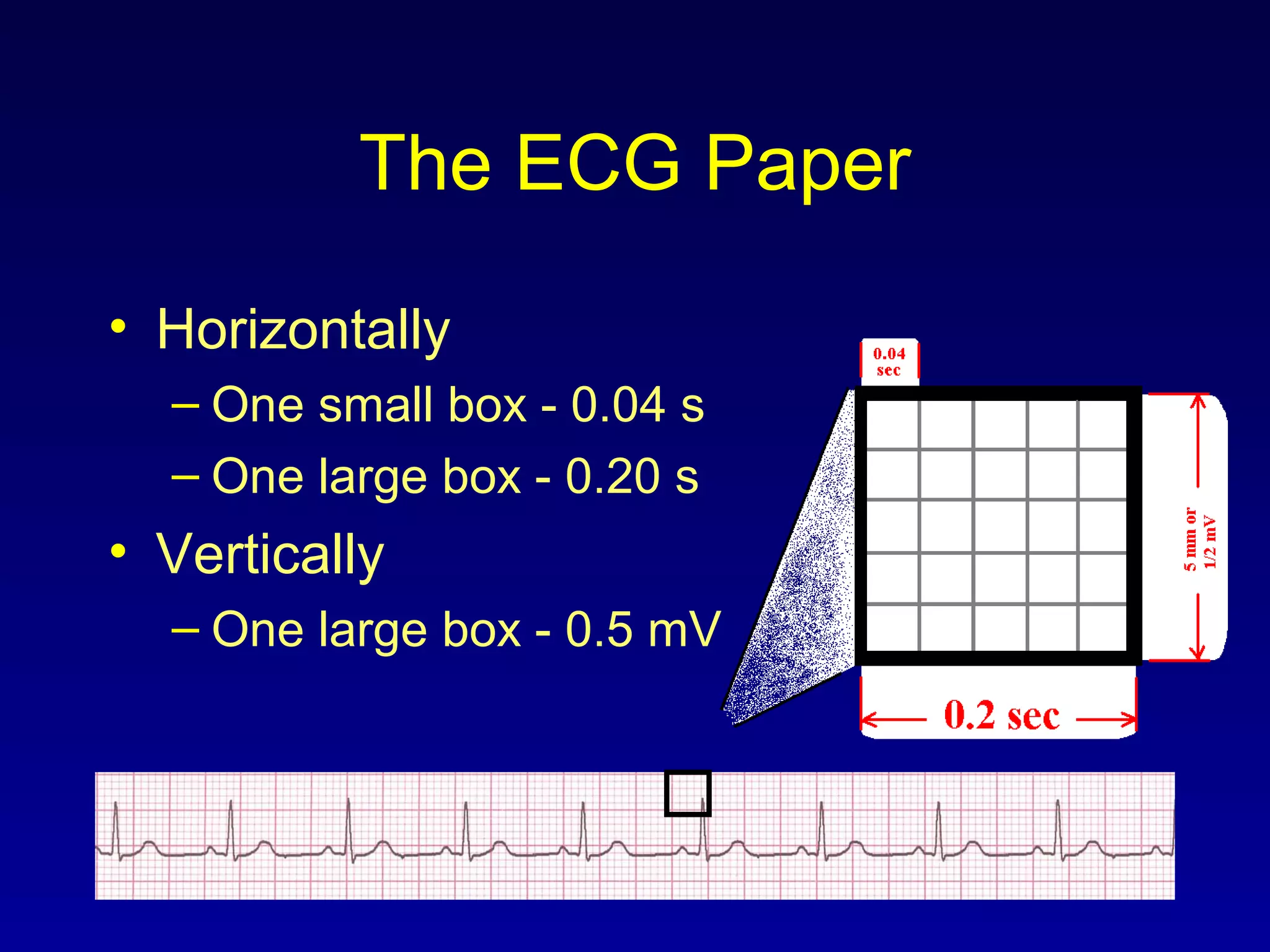 The ECG Paper

• Horizontally
– One small box - 0.04 s
– One large box - 0.20 s
• Vertically
– One large box - 0.5 mV

0.04 sec

5 mm or 1/2 mV

0.2 sec